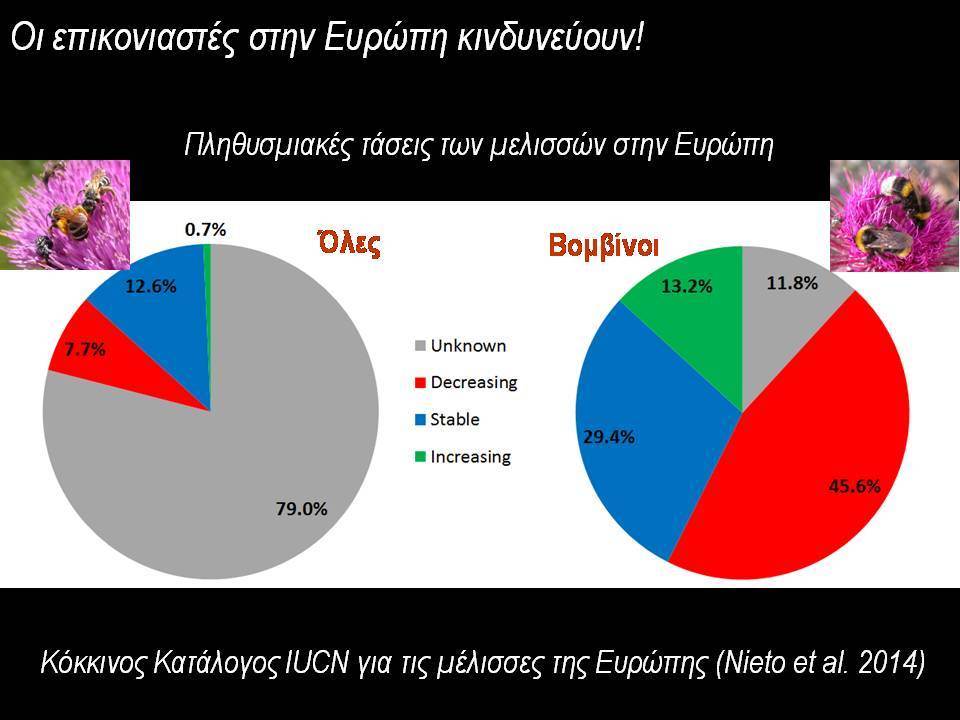 Οι επικονιαστές στην Ευρώπη κινδυνεύουν!

Πληθυσμιακές τάσεις των μελισσών στην Ευρώπη

Όλες

0.7%
12.6%
7.7%
79.0%

Unknown
Decreasing
Stable
Increasing

Βομβίνοι

13.2%
11.8%
29.4%
45.6%

Κόκκινος Κατάλογος IUCN για τις μέλισσες της Ευρώπης (Nieto et al. 2014)